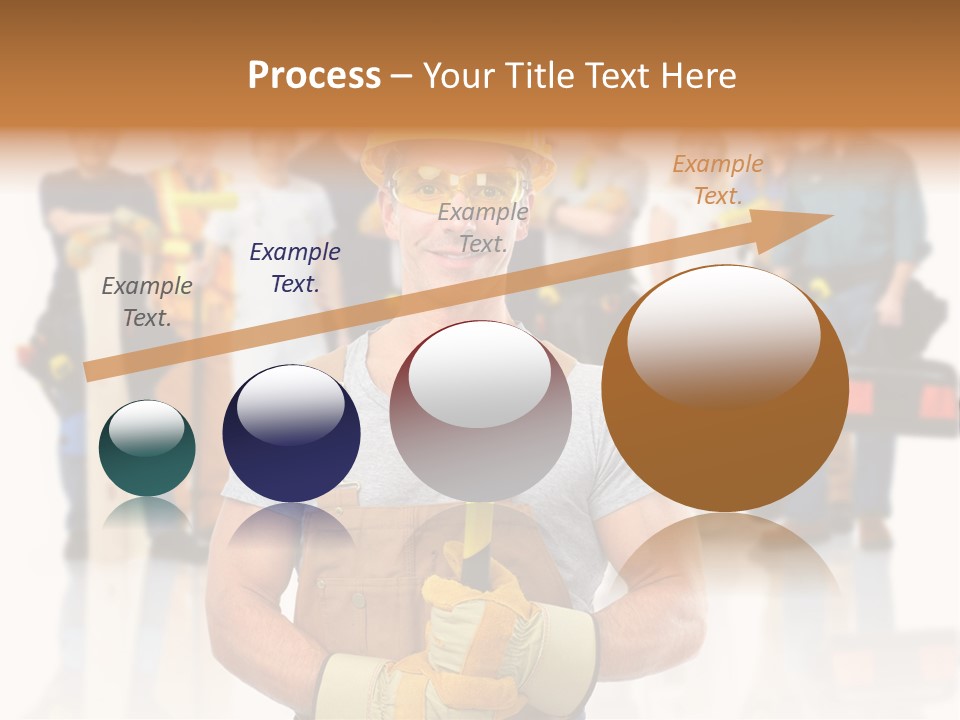 Process – Your Title Text Here

Example Text.

Example Text.

Example Text.

Example Text.